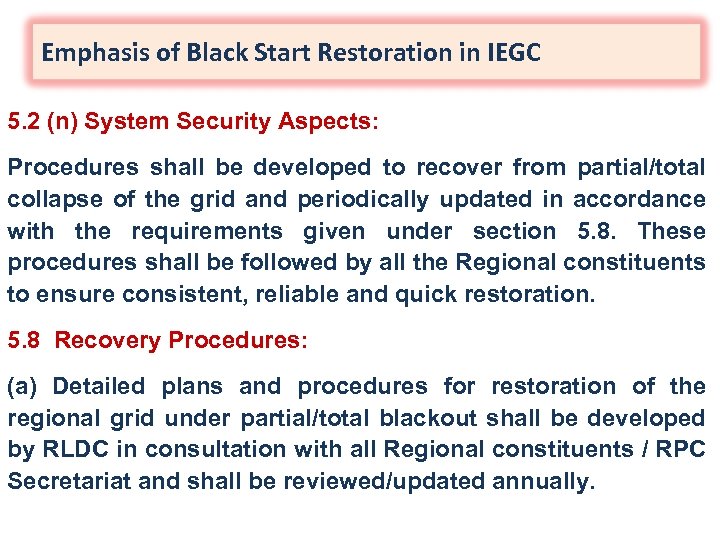 Emphasis of Black Start Restoration in IEGC

5.2 (n) System Security Aspects:

Procedures shall be developed to recover from partial/total collapse of the grid and periodically updated in accordance with the requirements given under section 5.8. These procedures shall be followed by all the Regional constituents to ensure consistent, reliable and quick restoration.

5.8 Recovery Procedures:

(a) Detailed plans and procedures for restoration of the regional grid under partial/total blackout shall be developed by RLDC in consultation with all Regional constituents / RPC Secretariat and shall be reviewed/updated annually.